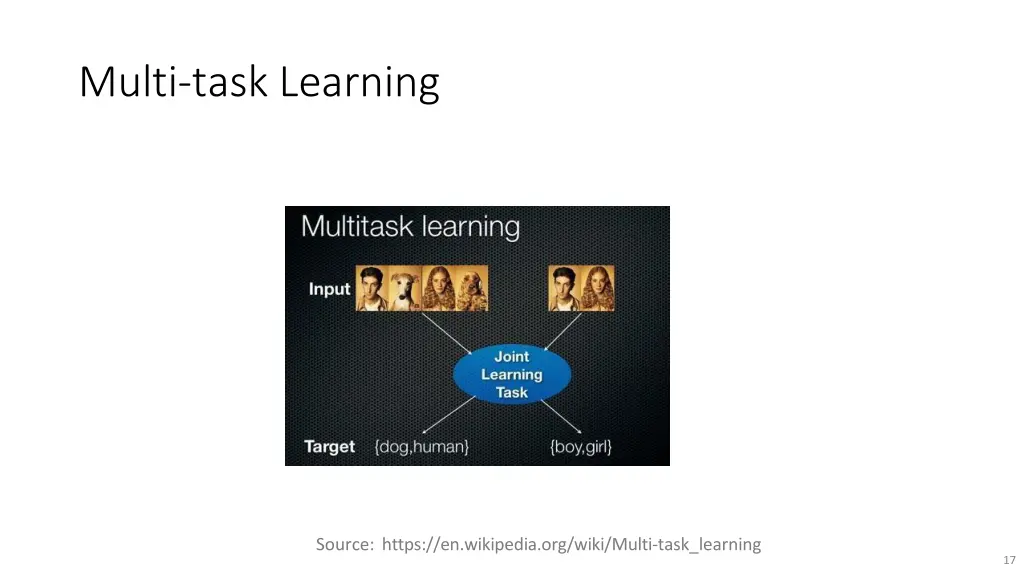 Multi-task Learning

Multitask learning

Input

Joint Learning Task

Target {dog,human} {boy,girl}

Source: https://en.wikipedia.org/wiki/Multi-task_learning

17